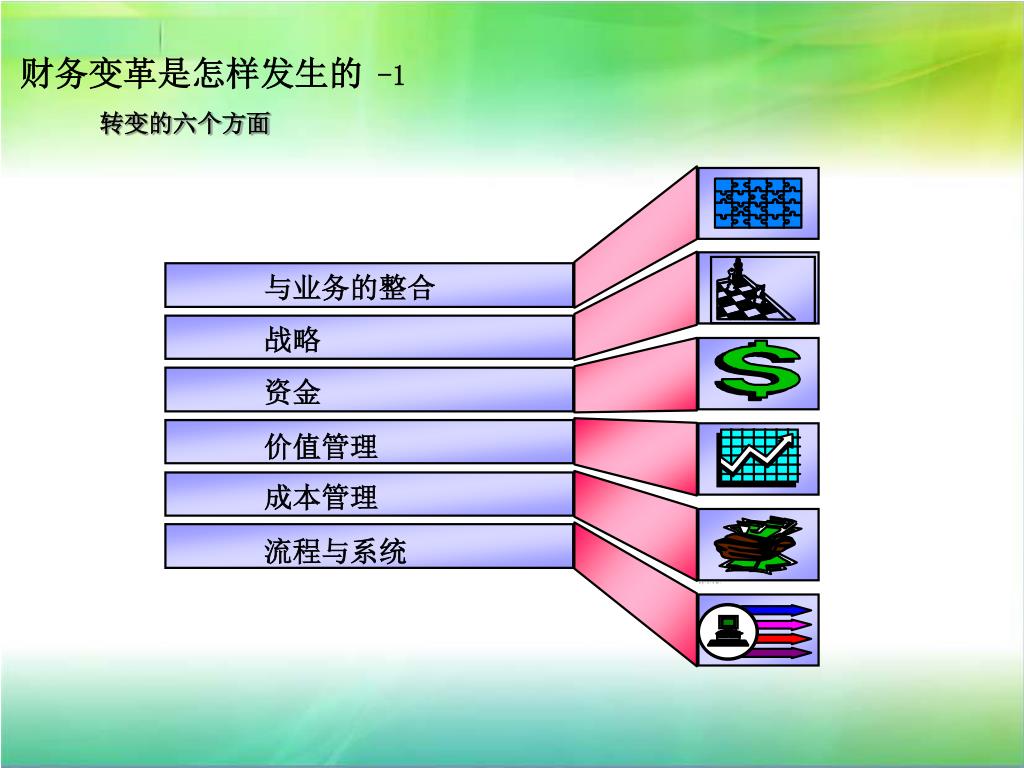 财务变革是怎样发生的 -1

转变的六个方面

与业务的整合

战略

资金

价值管理

成本管理

流程与系统